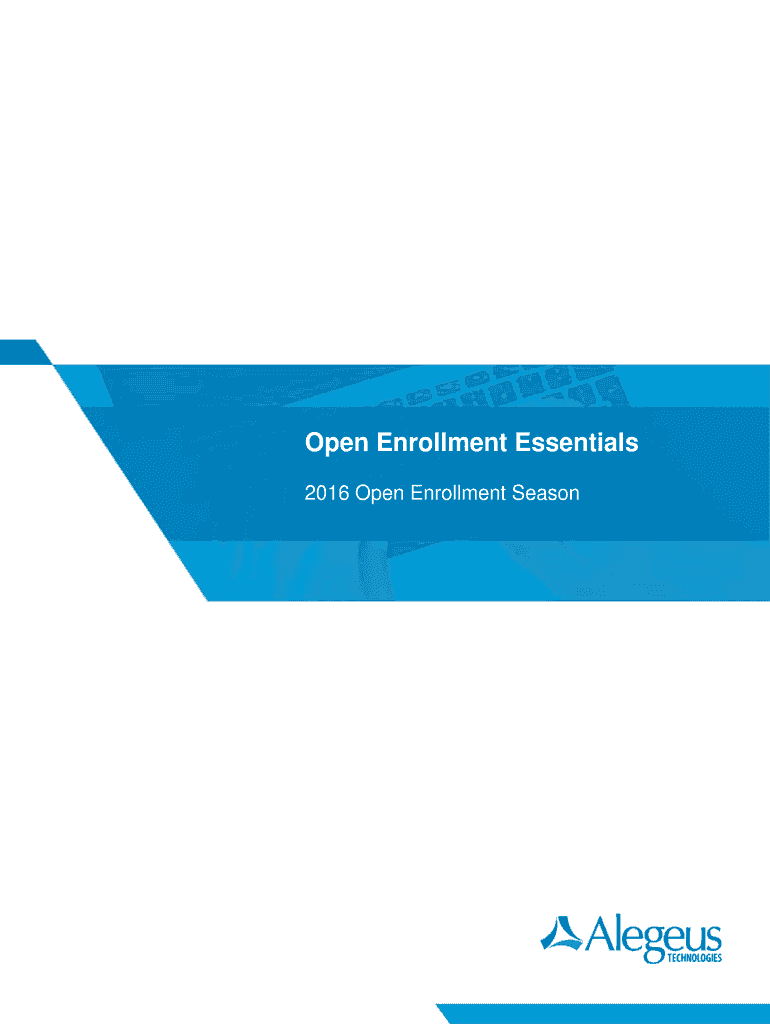 Open Enrollment Essentials

2016 Open Enrollment Season

Alegeus
TECHNOLOGIES